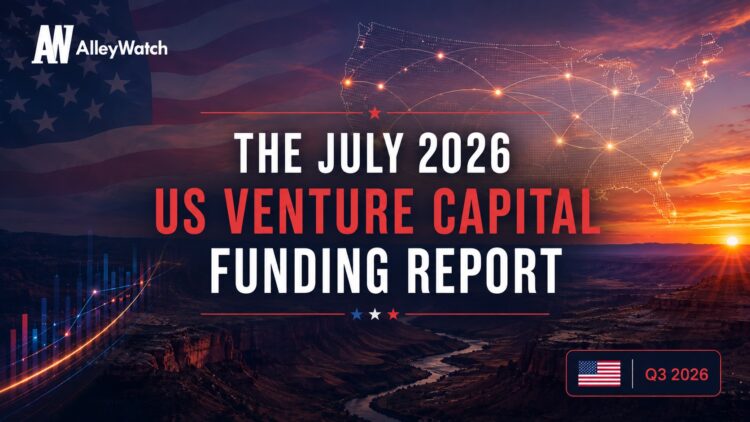 AW AlleyWatch

THE JULY 2026
US VENTURE CAPITAL
FUNDING REPORT

Q3 2026